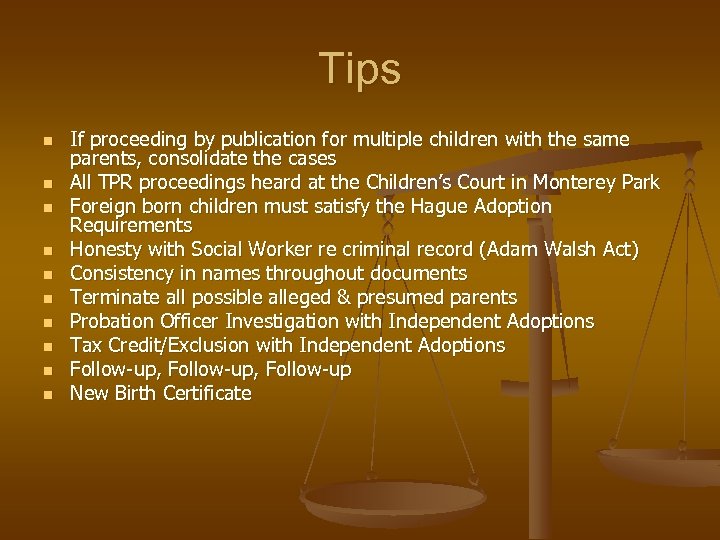 Tips

- If proceeding by publication for multiple children with the same parents, consolidate the cases
- All TPR proceedings heard at the Children's Court in Monterey Park
- Foreign born children must satisfy the Hague Adoption Requirements
- Honesty with Social Worker re criminal record (Adam Walsh Act)
- Consistency in names throughout documents
- Terminate all possible alleged & presumed parents
- Probation Officer Investigation with Independent Adoptions
- Tax Credit/Exclusion with Independent Adoptions
- Follow-up, Follow-up, Follow-up
- New Birth Certificate